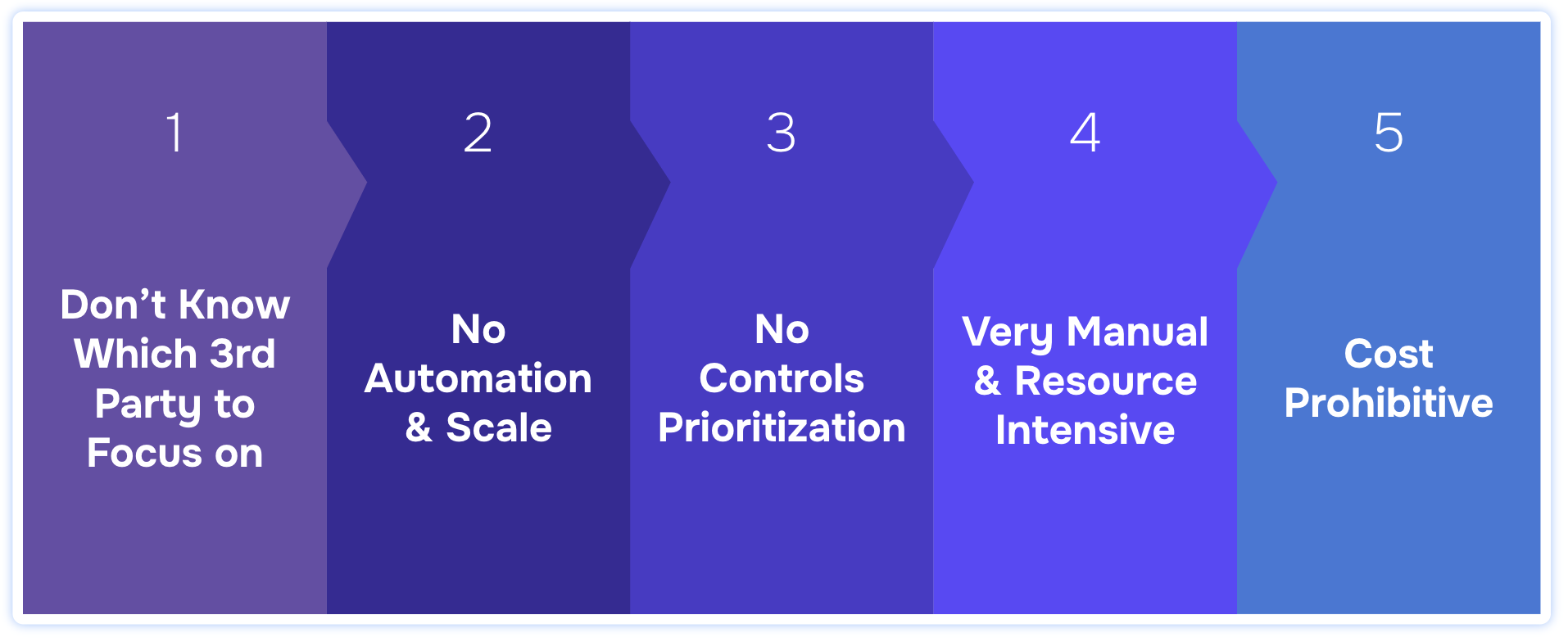 1

Don’t Know Which 3rd Party to Focus on

2

No Automation & Scale

3

No Controls Prioritization

4

Very Manual & Resource Intensive

5

Cost Prohibitive